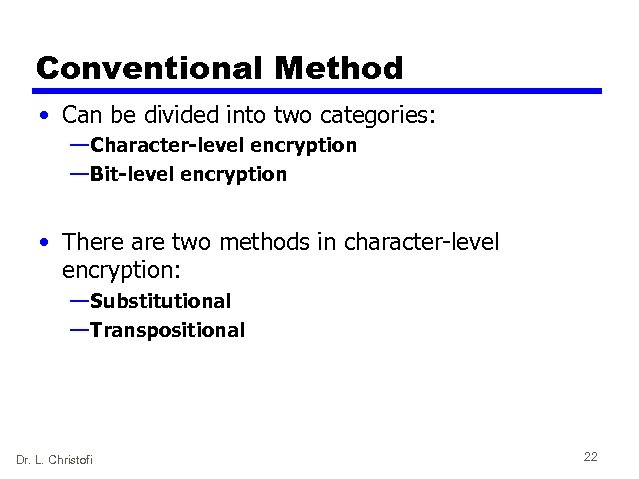 Conventional Method

• Can be divided into two categories:
—Character-level encryption
—Bit-level encryption

• There are two methods in character-level encryption:
—Substitutional
—Transpositional

Dr. L. Christofi

22